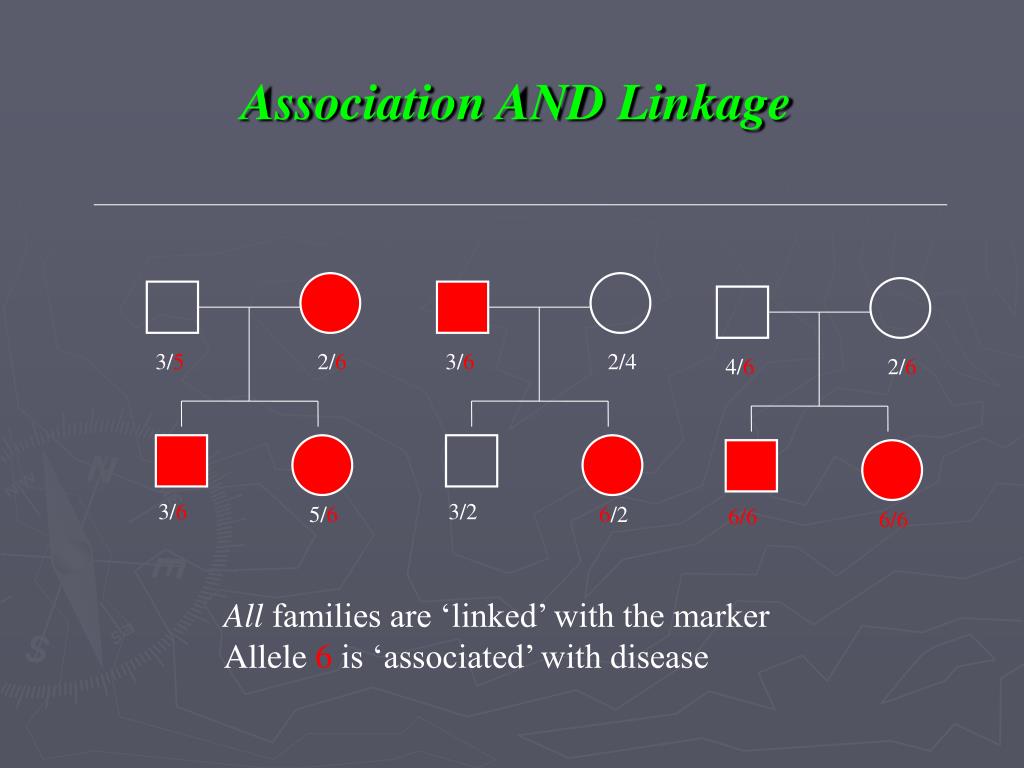 Association AND Linkage

3/5

2/6

3/6

2/4

4/6

2/6

3/6

5/6

3/2

6/2

6/6

6/6

All families are ‘linked’ with the marker
Allele 6 is ‘associated’ with disease